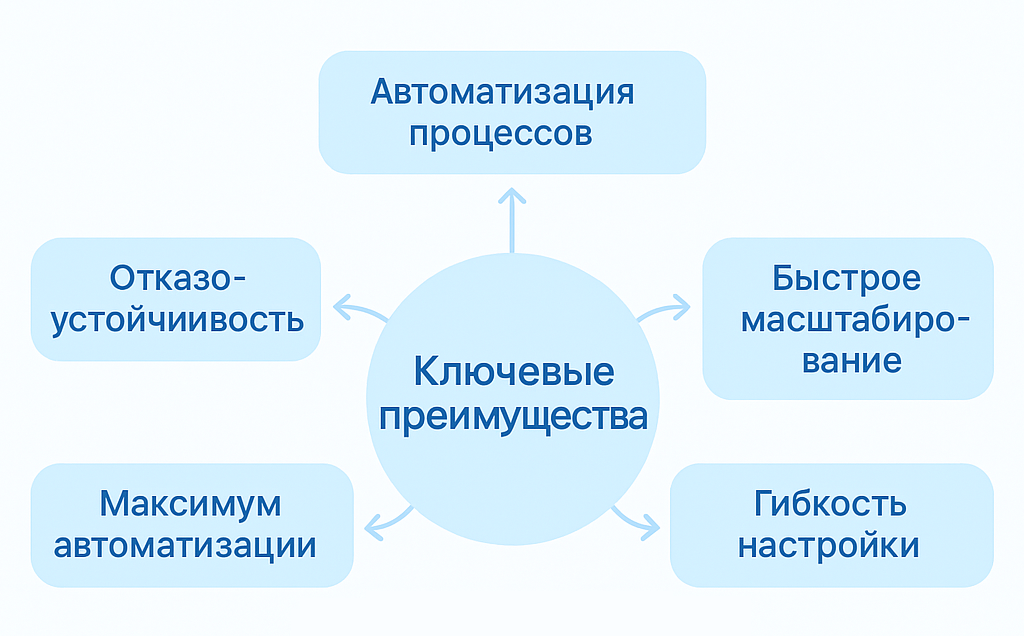 Автоматизация процессов

Отказо-устойчиивость

Ключевые преимущества

Быстрое масштабиро-вание

Максимум автоматизации

Гибкость настройки